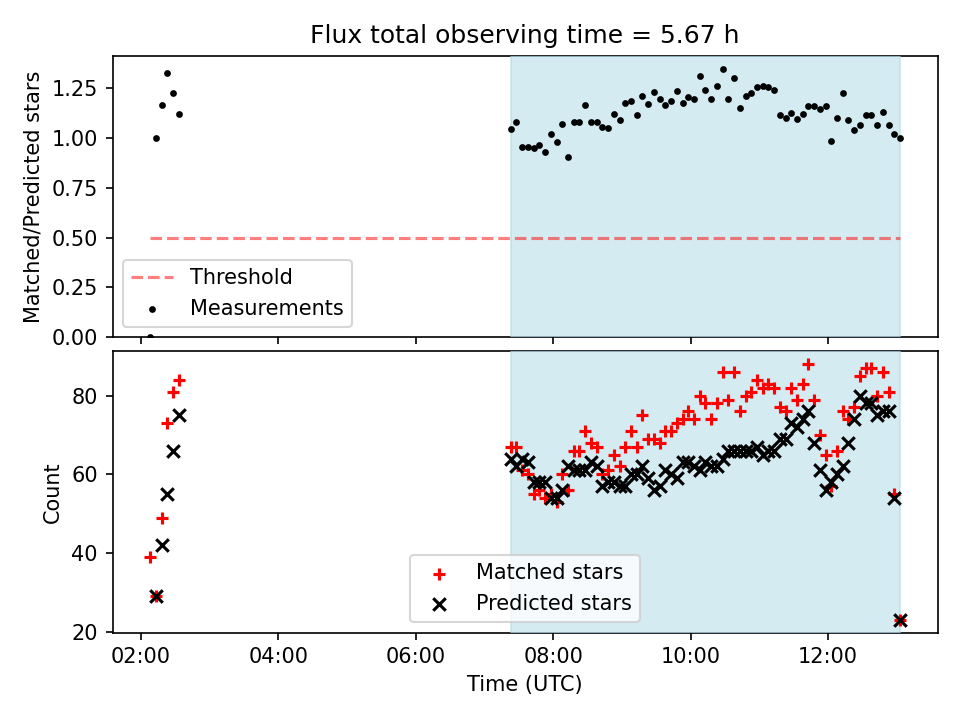 Flux total observing time = 5.67 h

Matched/Predicted stars

1.25
1.00
0.75
0.50
0.25
0.00

Threshold
Measurements

Count

80
60
40
20

Matched stars
Predicted stars

02:00
04:00
06:00
08:00
10:00
12:00

Time (UTC)